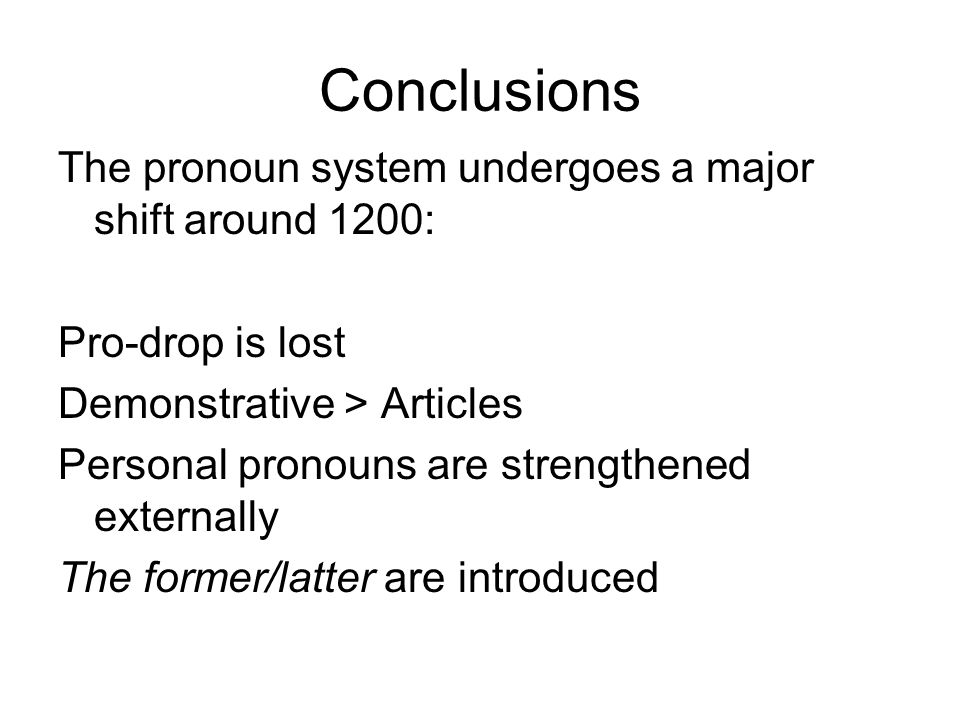 Conclusions

The pronoun system undergoes a major shift around 1200:

Pro-drop is lost

Demonstrative > Articles

Personal pronouns are strengthened externally

The former/latter are introduced